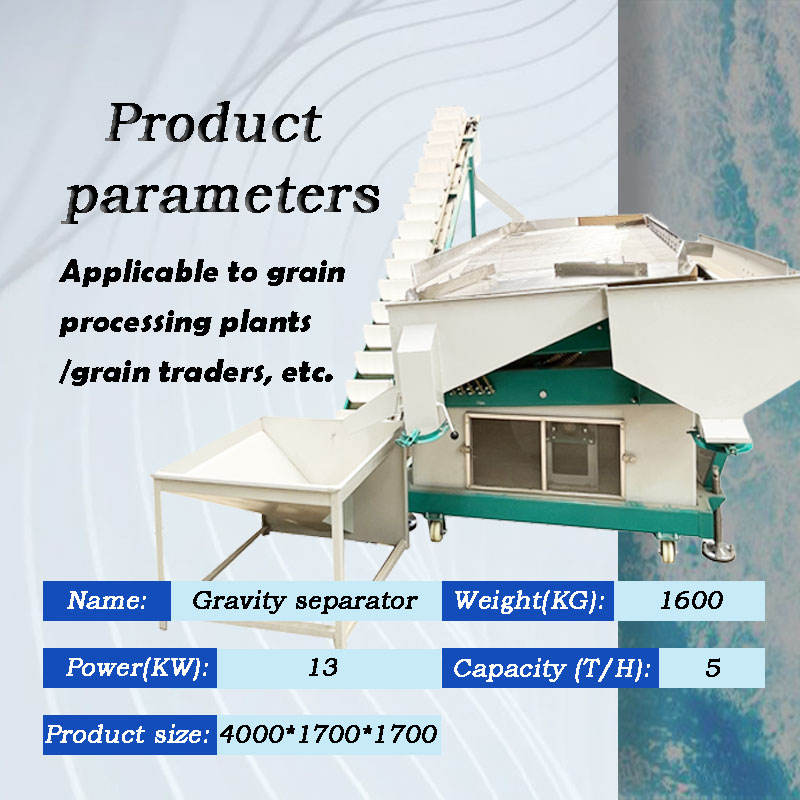 Product parameters

Applicable to grain processing plants /grain traders, etc.

| Name: | Gravity separator | Weight(KG): | 1600 |
|---|---|---|---|
| Power(KW): | 13 | Capacity (T/H): | 5 |
| Product size: | 4000*1700*1700 | | |